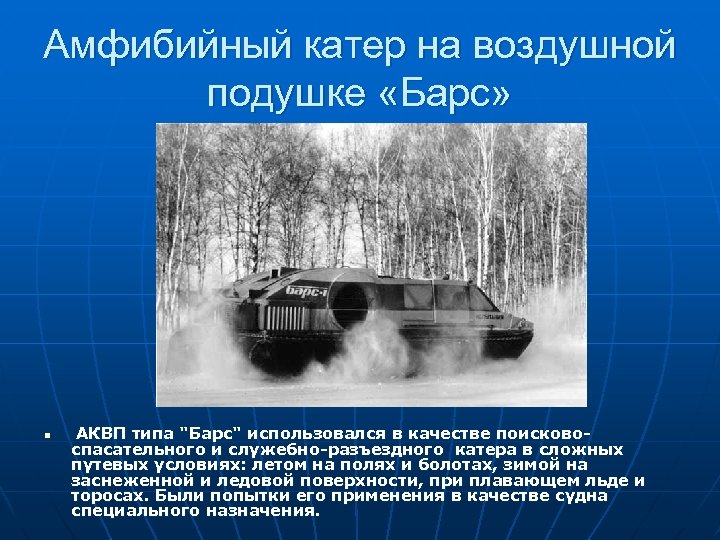 Амфибийный катер на воздушной подушке «Барс»

барс-1

▪ АКВП типа "Барс" использовался в качестве поисково-спасательного и служебно-разъездного катера в сложных путевых условиях: летом на полях и болотах, зимой на заснеженной и ледовой поверхности, при плавающем льде и торосах. Были попытки его применения в качестве судна специального назначения.